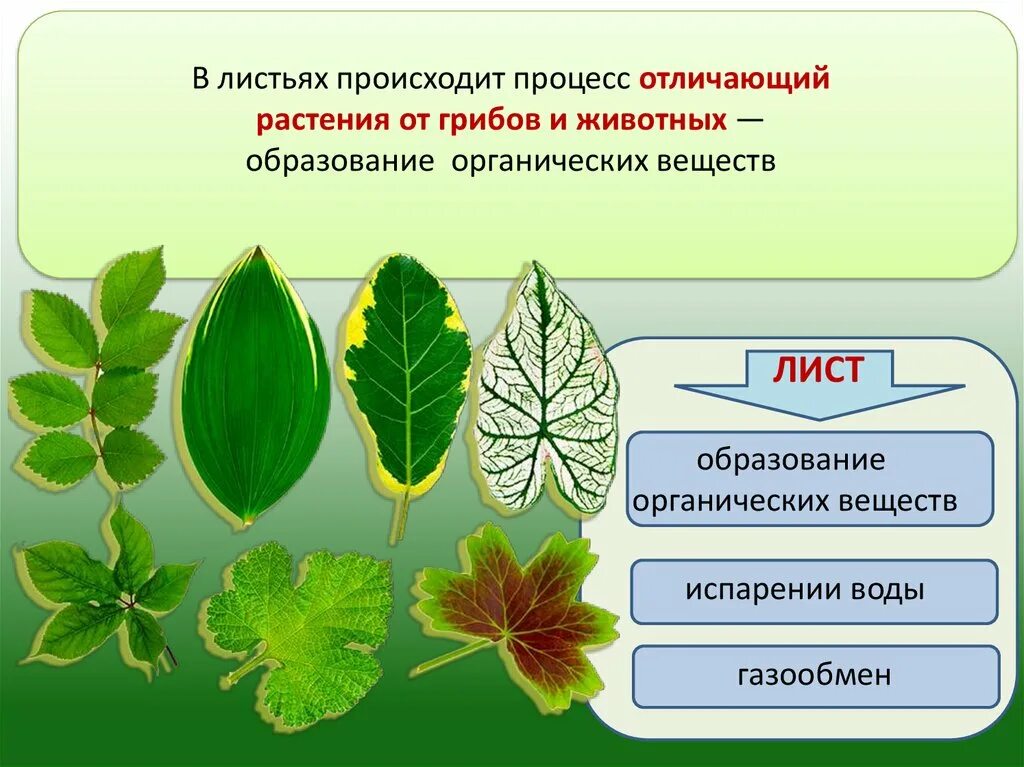 В листьях происходит процесс отличающий растения от грибов и животных — образование органических веществ

ЛИСТ

образование органических веществ

испарении воды

газообмен